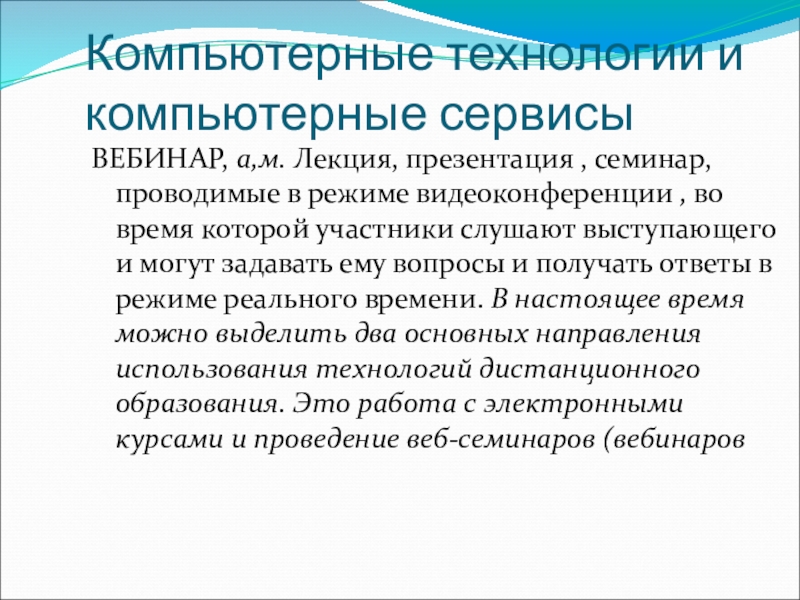 Компьютерные технологии и компьютерные сервисы

ВЕБИНАР, а,м. Лекция, презентация , семинар, проводимые в режиме видеоконференции , во время которой участники слушают выступающего и могут задавать ему вопросы и получать ответы в режиме реального времени. В настоящее время можно выделить два основных направления использования технологий дистанционного образования. Это работа с электронными курсами и проведение веб-семинаров (вебинаров